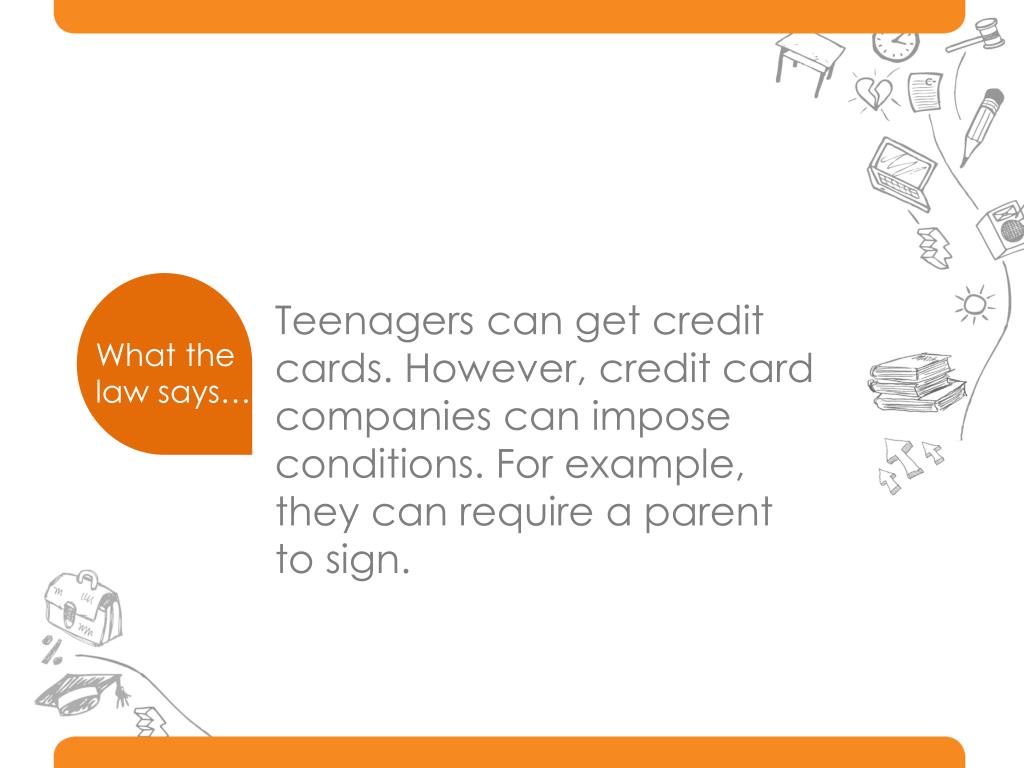 What the law says…

Teenagers can get credit cards. However, credit card companies can impose conditions. For example, they can require a parent to sign.